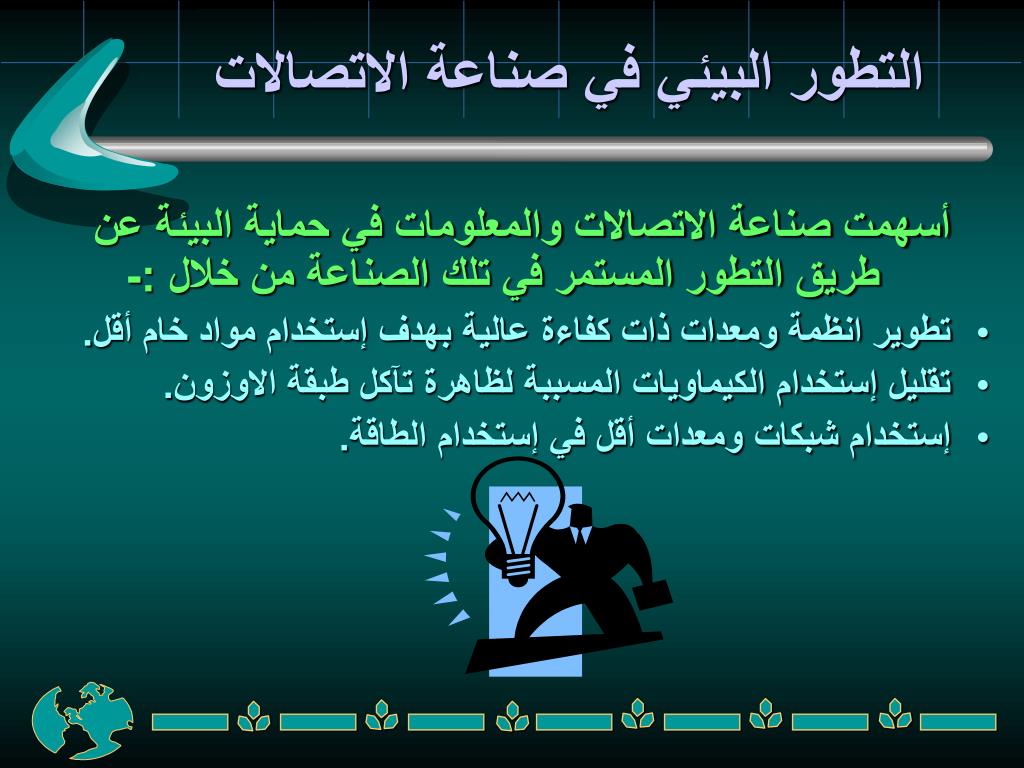 التطور البيئي في صناعة الاتصالات

أسهمت صناعة الاتصالات والمعلومات في حماية البيئة عن طريق التطور المستمر في تلك الصناعة من خلال :-

• تطوير انظمة ومعدات ذات كفاءة عالية بهدف إستخدام مواد خام أقل.
• تقليل إستخدام الكيماويات المسببة لظاهرة تآكل طبقة الاوزون.
• إستخدام شبكات ومعدات أقل في إستخدام الطاقة.